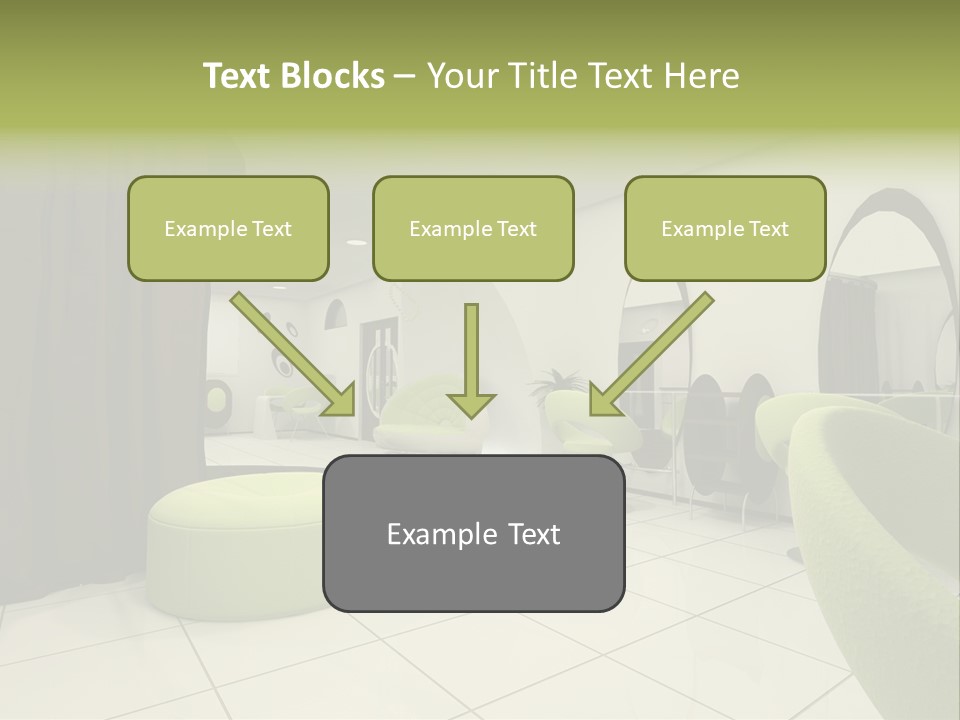 Text Blocks – Your Title Text Here

Example Text

Example Text

Example Text

Example Text